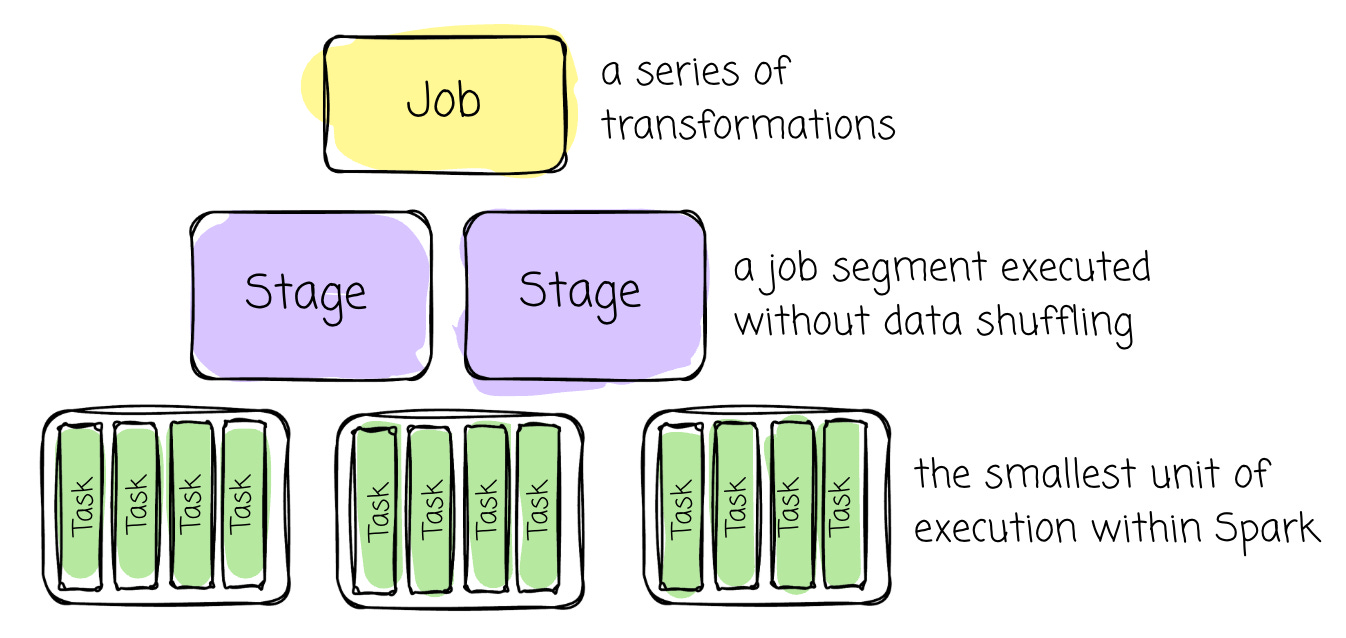 Job

a series of transformations

Stage

Stage

a job segment executed without data shuffling

Task Task Task Task

Task Task Task Task

Task Task Task Task

the smallest unit of execution within Spark